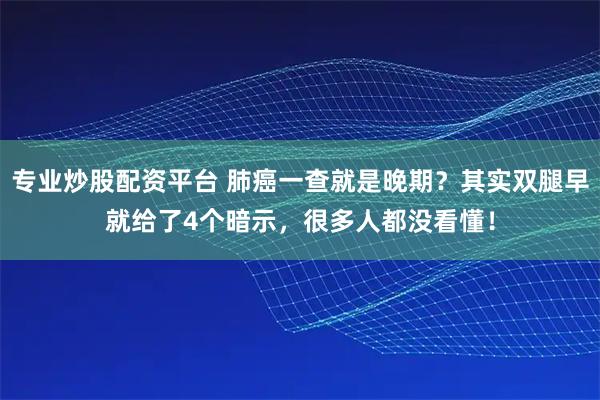 专业炒股配资平台 肺癌一查就是晚期？其实双腿早就给了4个暗示，很多人都没看懂！